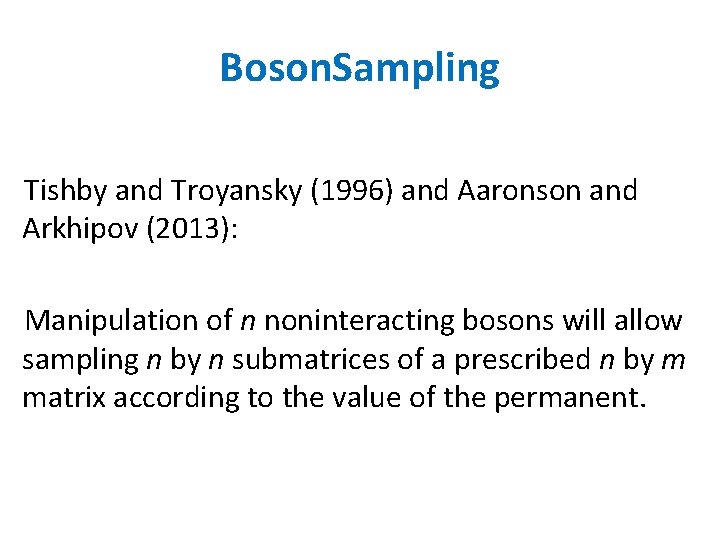 BosonSampling

Tishby and Troyansky (1996) and Aaronson and Arkhipov (2013):

Manipulation of $n$ noninteracting bosons will allow sampling $n$ by $n$ submatrices of a prescribed $n$ by $m$ matrix according to the value of the permanent.